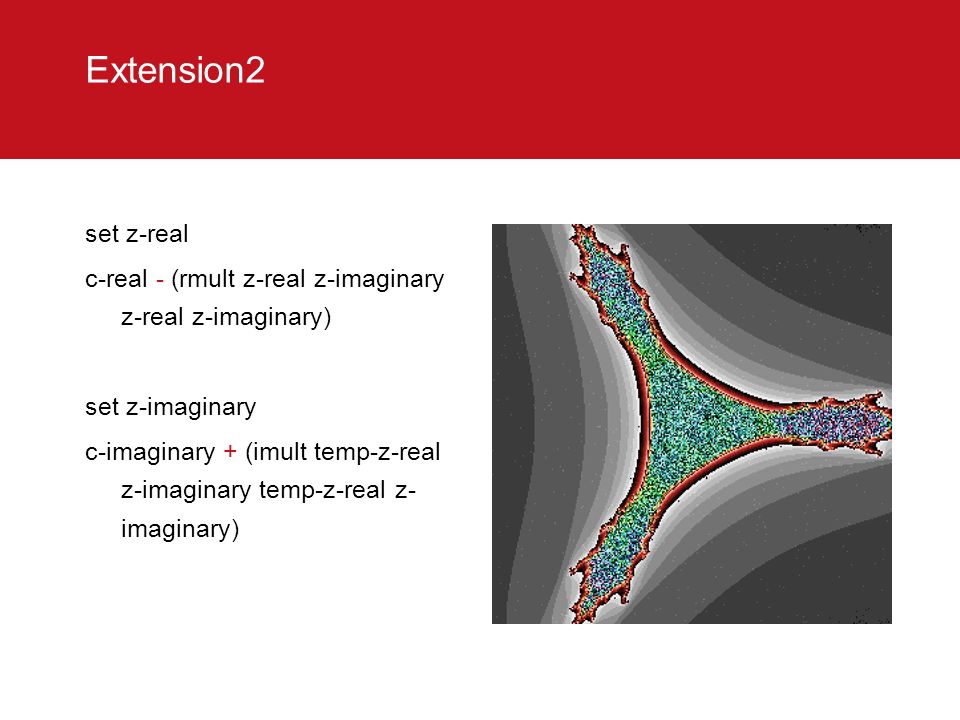 Extension2

set z-real

c-real - (rmult z-real z-imaginary z-real z-imaginary)

set z-imaginary

c-imaginary + (imult temp-z-real z-imaginary temp-z-real z-imaginary)